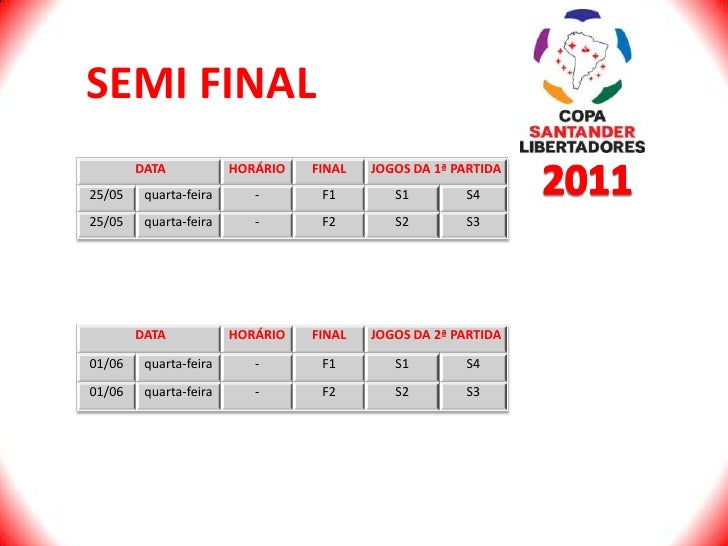 SEMI FINAL

COPA SANTANDER LIBERTADORES 2011

| DATA | | HORÁRIO | FINAL | JOGOS DA 1ª PARTIDA | |
|---|---|---|---|---|---|
| 25/05 | quarta-feira | - | F1 | S1 | S4 |
| 25/05 | quarta-feira | - | F2 | S2 | S3 |

| DATA | | HORÁRIO | FINAL | JOGOS DA 2ª PARTIDA | |
|---|---|---|---|---|---|
| 01/06 | quarta-feira | - | F1 | S1 | S4 |
| 01/06 | quarta-feira | - | F2 | S2 | S3 |